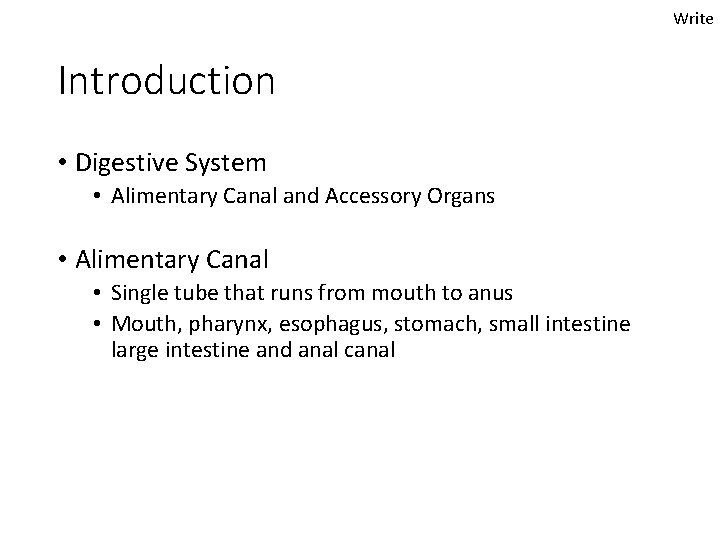 Write

Introduction

• Digestive System
  • Alimentary Canal and Accessory Organs

• Alimentary Canal
  • Single tube that runs from mouth to anus
  • Mouth, pharynx, esophagus, stomach, small intestine large intestine and anal canal